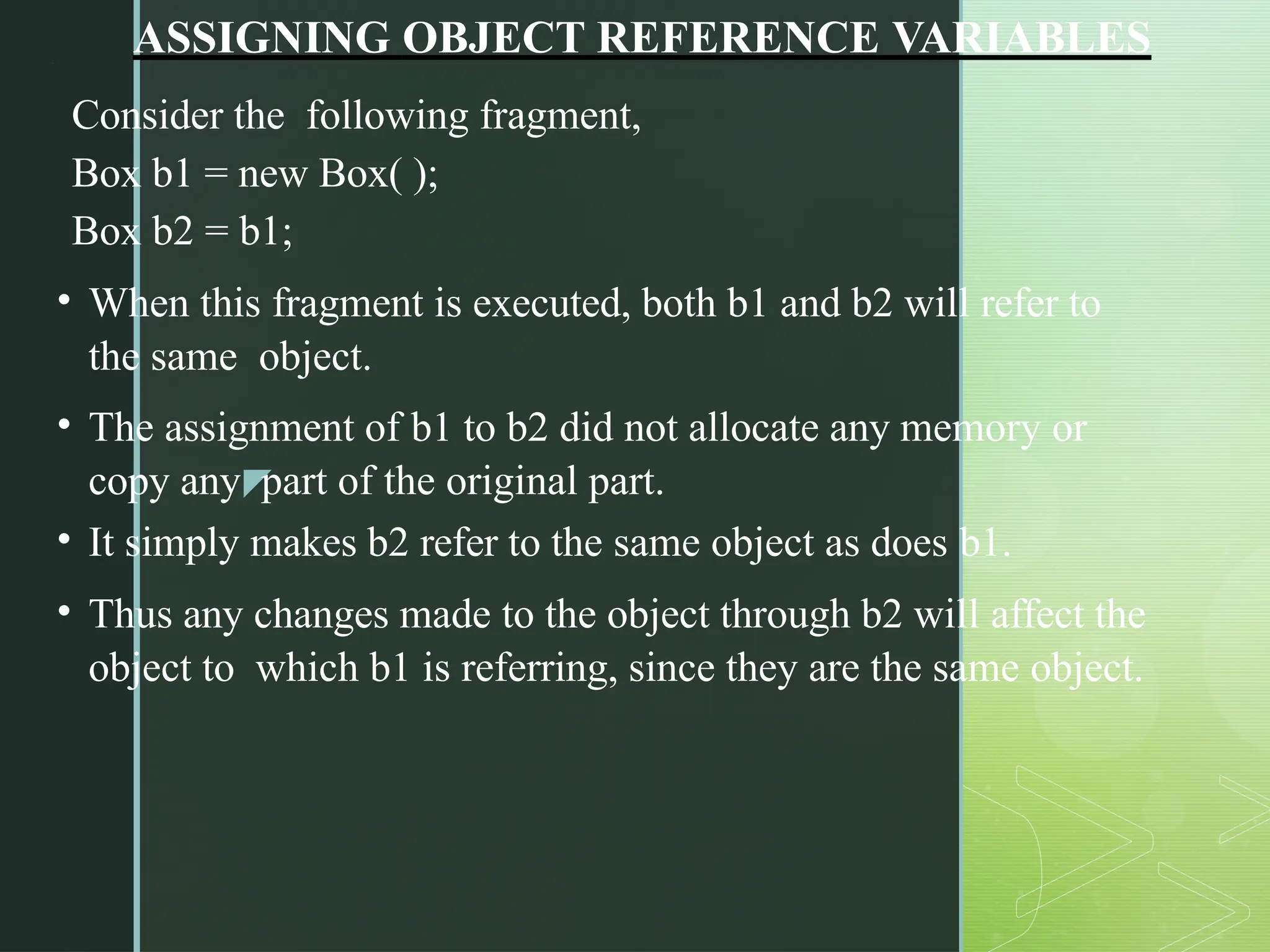 ASSIGNING OBJECT REFERENCE VARIABLES

Consider the following fragment,

Box b1 = new Box( );

Box b2 = b1;

• When this fragment is executed, both b1 and b2 will refer to the same object.

• The assignment of b1 to b2 did not allocate any memory or copy any part of the original part.

• It simply makes b2 refer to the same object as does b1.

• Thus any changes made to the object through b2 will affect the object to which b1 is referring, since they are the same object.